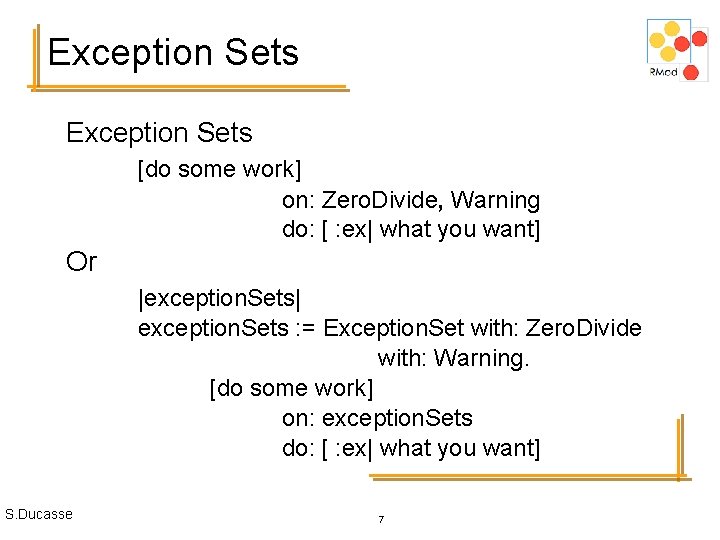 Exception Sets

RMod

Exception Sets

[do some work]
on: ZeroDivide, Warning
do: [ :ex| what you want]

Or

|exceptionSets|
exceptionSets := ExceptionSet with: ZeroDivide
with: Warning.
[do some work]
on: exceptionSets
do: [ :ex| what you want]

S.Ducasse

7